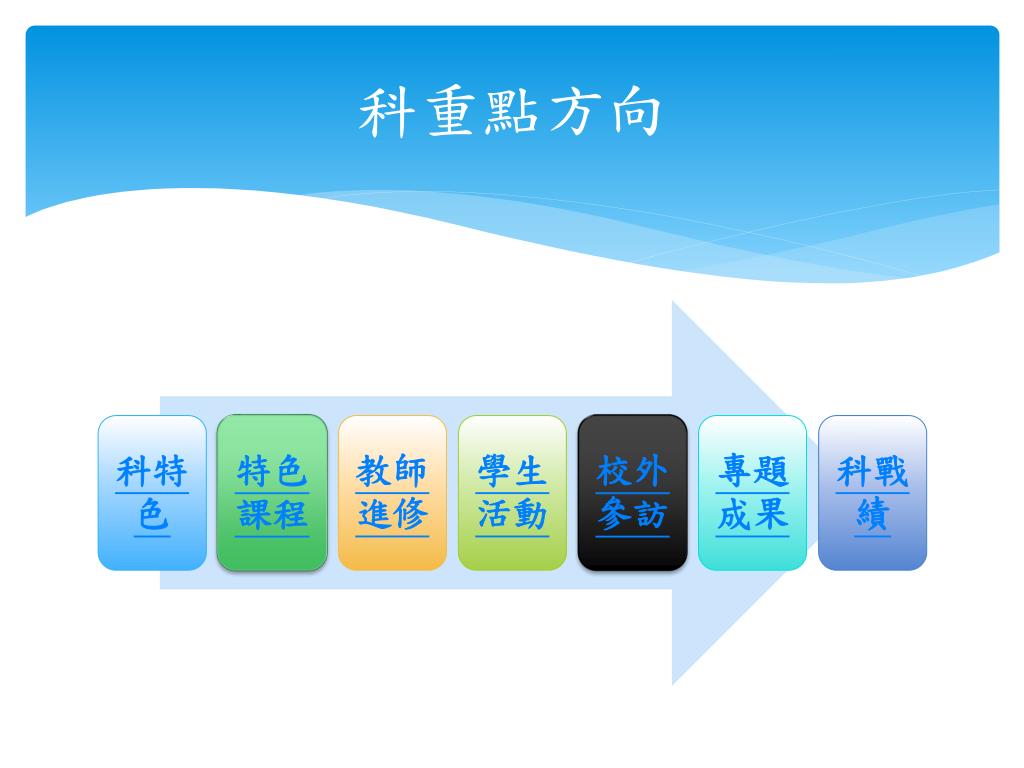 科重點方向

科特色

特色課程

教師進修

學生活動

校外參訪

專題成果

科戰績